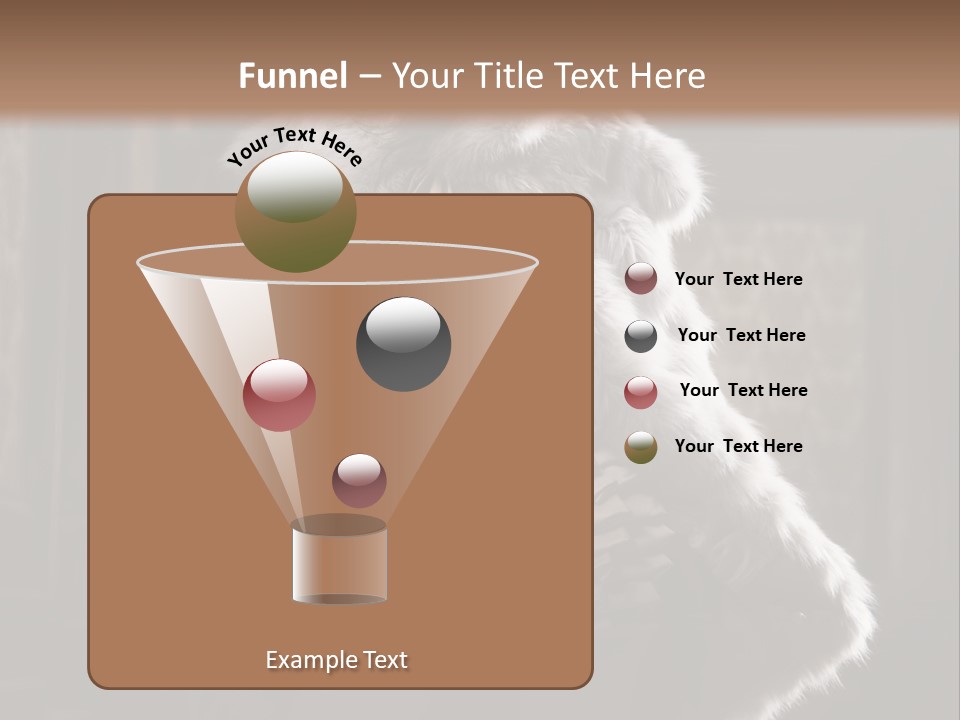 Funnel – Your Title Text Here

Your Text Here

Your Text Here

Your Text Here

Your Text Here

Your Text Here

Example Text